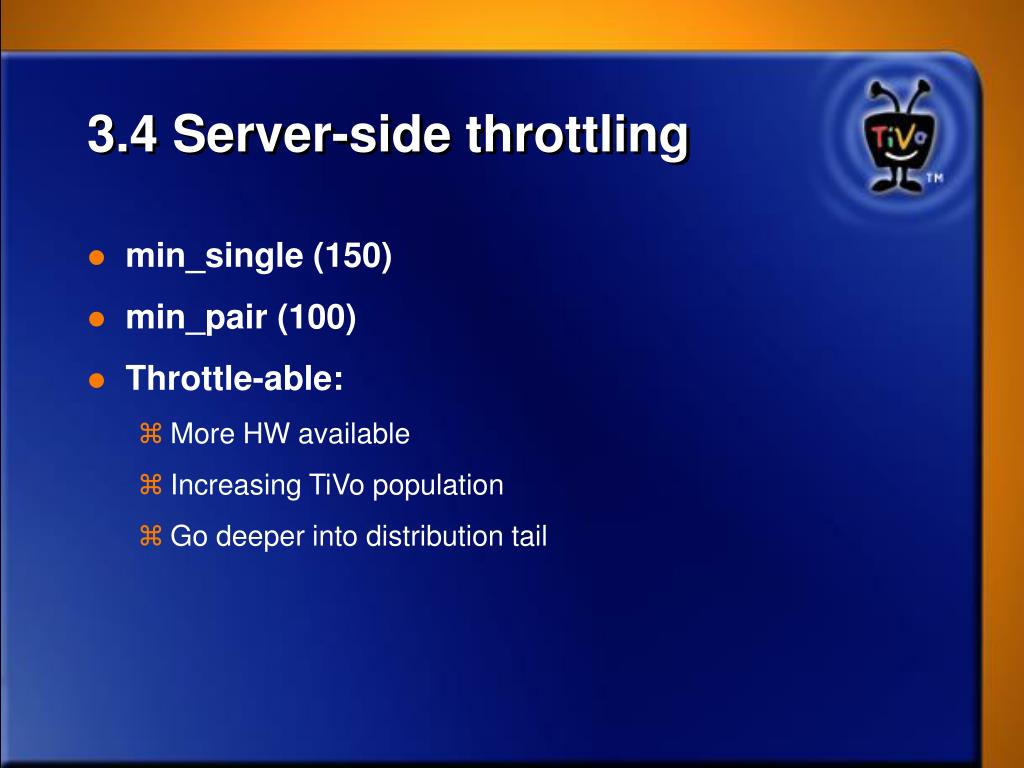 3.4 Server-side throttling

TiVo TM

- min_single (150)
- min_pair (100)
- Throttle-able:
  - More HW available
  - Increasing TiVo population
  - Go deeper into distribution tail